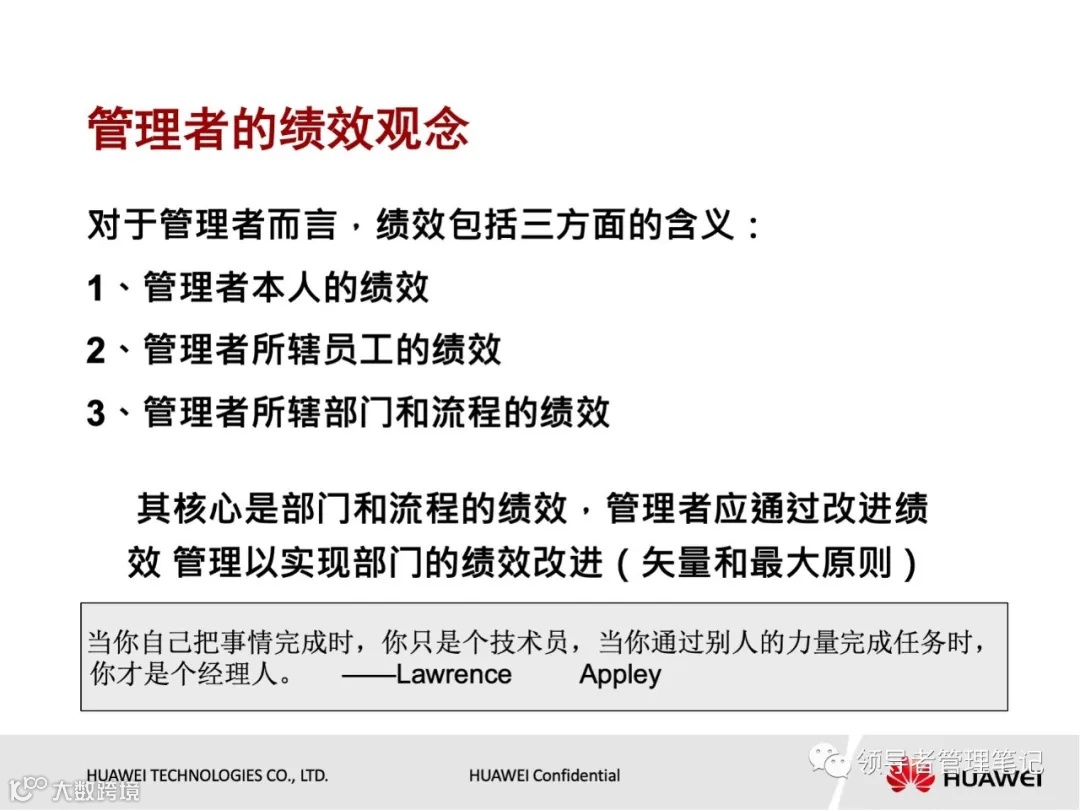 管理者的绩效观念

对于管理者而言，绩效包括三方面的含义：

1、管理者本人的绩效

2、管理者所辖员工的绩效

3、管理者所辖部门和流程的绩效

其核心是部门和流程的绩效，管理者应通过改进绩效 管理以实现部门的绩效改进（矢量和最大原则）

当你自己把事情完成时，你只是个技术员，当你通过别人的力量完成任务时，你才是个经理人。 ——Lawrence Appley

HUAWEI TECHNOLOGIES CO., LTD.

HUAWEI Confidential

领导者管理笔记

HUAWEI

大数跨境